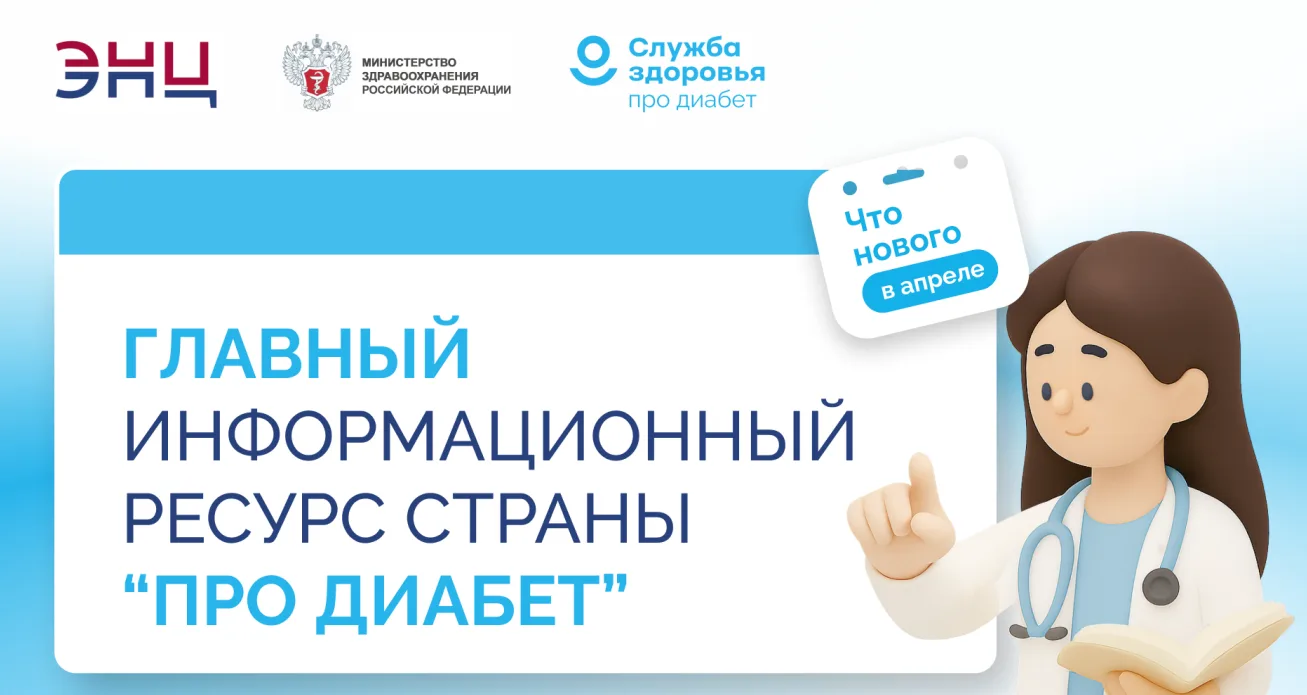 ЭНЦ

МИНИСТЕРСТВО ЗДРАВООХРАНЕНИЯ РОССИЙСКОЙ ФЕДЕРАЦИИ

Служба здоровья про диабет

Что нового в апреле

ГЛАВНЫЙ ИНФОРМАЦИОННЫЙ РЕСУРС СТРАНЫ “ПРО ДИАБЕТ”